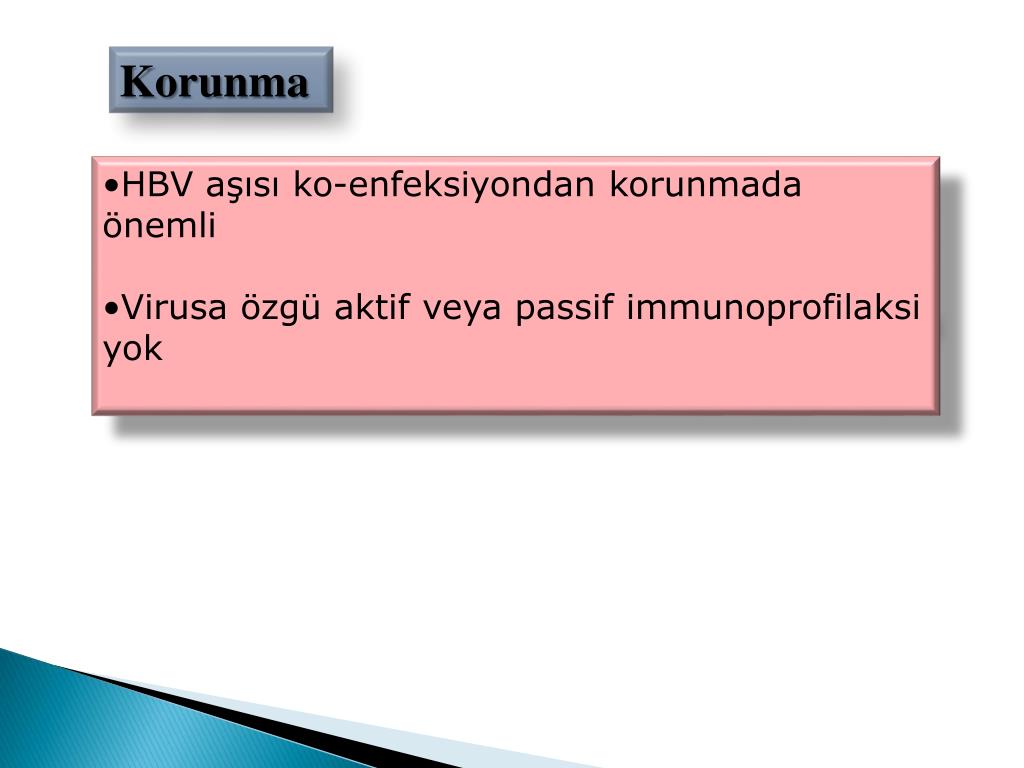 Korunma

•HBV aşısı ko-enfeksiyondan korunmada önemli

•Virusa özgü aktif veya passif immunoprofilaksi yok